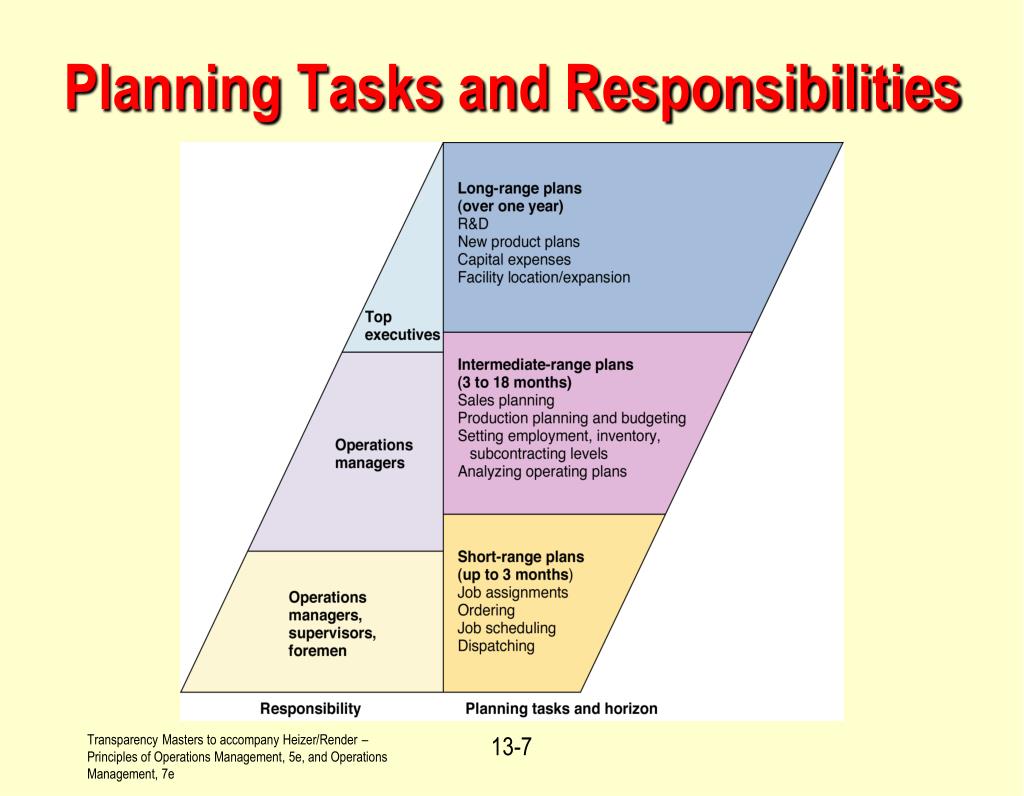 Planning Tasks and Responsibilities

Top executives

Long-range plans (over one year)
R&D
New product plans
Capital expenses
Facility location/expansion

Operations managers

Intermediate-range plans (3 to 18 months)
Sales planning
Production planning and budgeting
Setting employment, inventory, subcontracting levels
Analyzing operating plans

Operations managers, supervisors, foremen

Short-range plans (up to 3 months)
Job assignments
Ordering
Job scheduling
Dispatching

Responsibility

Planning tasks and horizon

Transparency Masters to accompany Heizer/Render – Principles of Operations Management, 5e, and Operations Management, 7e

13-7